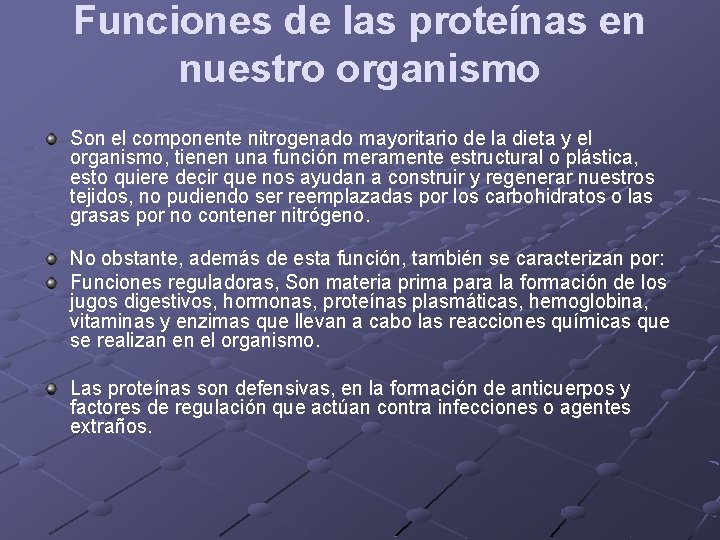 Funciones de las proteínas en nuestro organismo

Son el componente nitrogenado mayoritario de la dieta y el organismo, tienen una función meramente estructural o plástica, esto quiere decir que nos ayudan a construir y regenerar nuestros tejidos, no pudiendo ser reemplazadas por los carbohidratos o las grasas por no contener nitrógeno.

No obstante, además de esta función, también se caracterizan por:

Funciones reguladoras, Son materia prima para la formación de los jugos digestivos, hormonas, proteínas plasmáticas, hemoglobina, vitaminas y enzimas que llevan a cabo las reacciones químicas que se realizan en el organismo.

Las proteínas son defensivas, en la formación de anticuerpos y factores de regulación que actúan contra infecciones o agentes extraños.